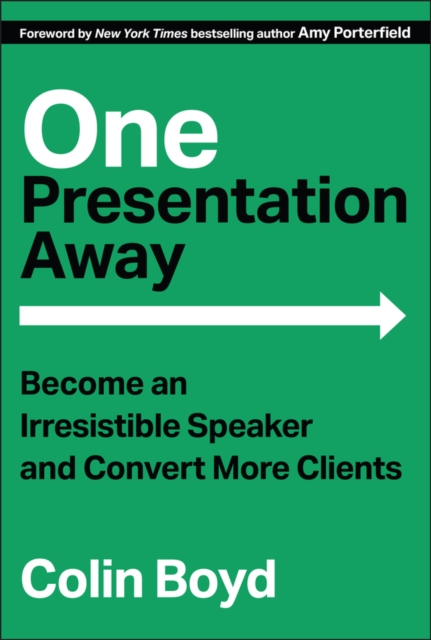 Foreword by New York Times bestselling author Amy Porterfield

One Presentation Away

Become an Irresistible Speaker and Convert More Clients

Colin Boyd